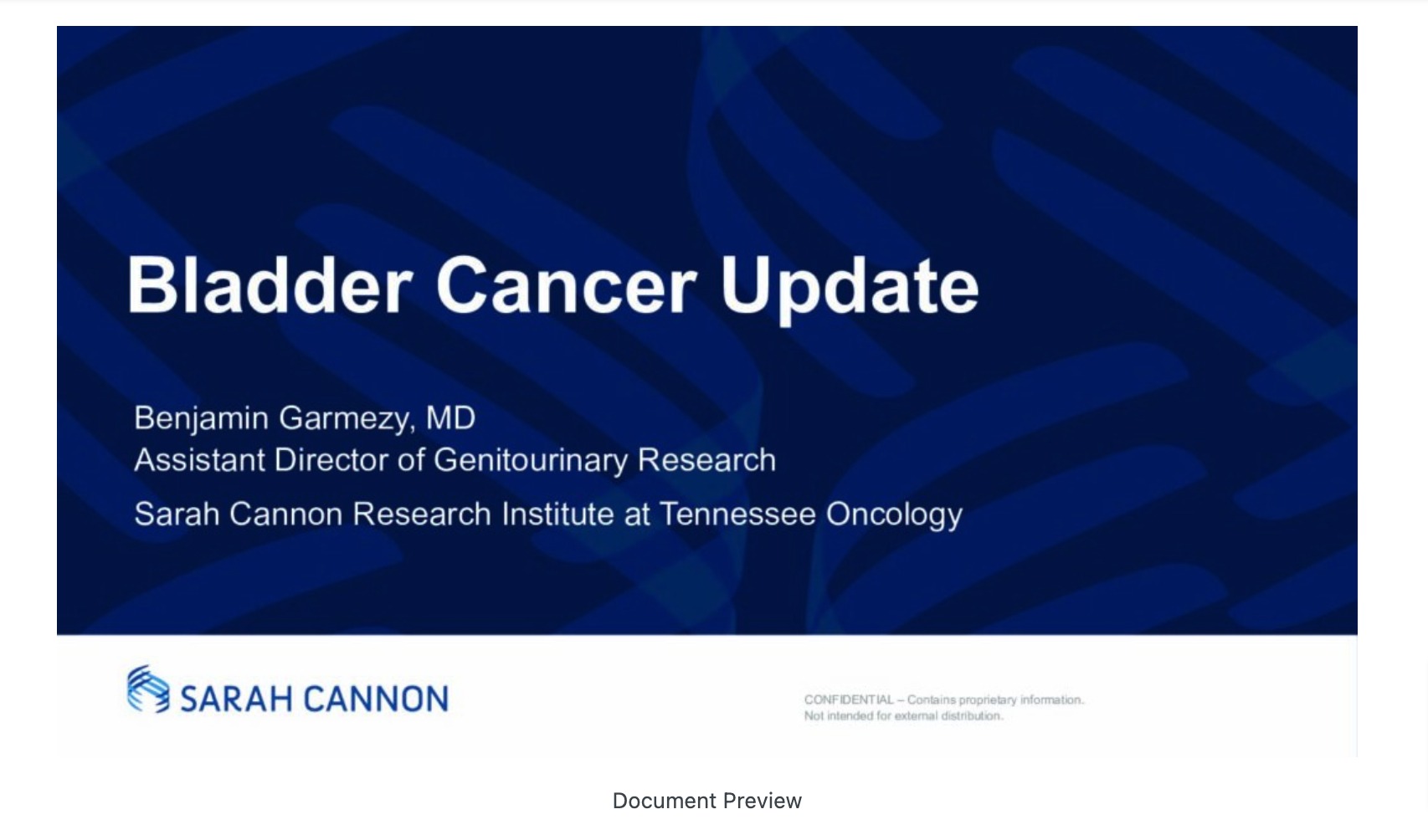 Bladder Cancer Update

Benjamin Garmezy, MD
Assistant Director of Genitourinary Research

Sarah Cannon Research Institute at Tennessee Oncology

SARAH CANNON

CONFIDENTIAL – Contains proprietary information. Not intended for external distribution.

Document Preview